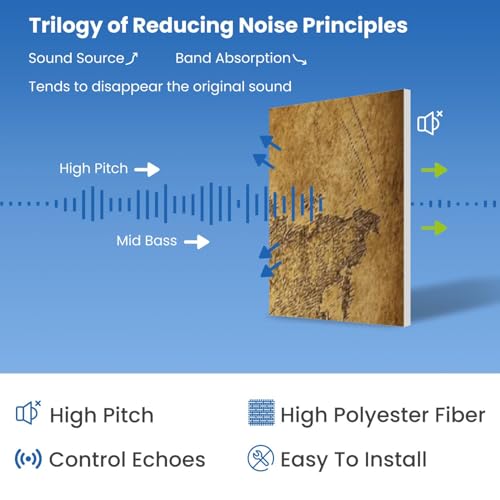 Trilogy of Reducing Noise Principles

Sound Source

Band Absorption

Tends to disappear the original sound

High Pitch

Mid Bass

High Pitch

High Polyester Fiber

Control Echoes

Easy To Install